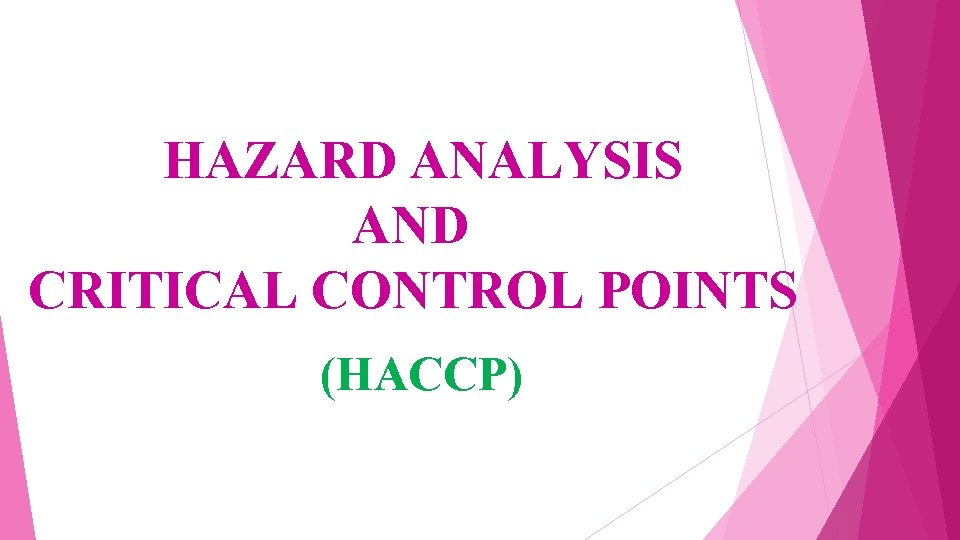 HAZARD ANALYSIS
AND
CRITICAL CONTROL POINTS
(HACCP)